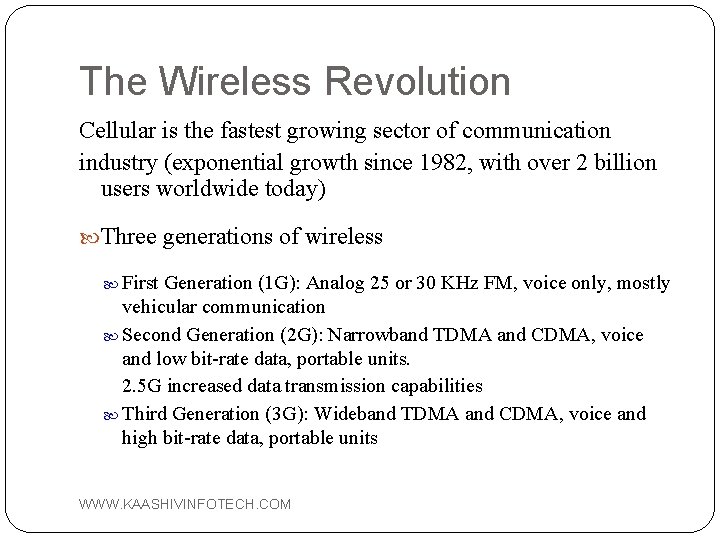 The Wireless Revolution

Cellular is the fastest growing sector of communication industry (exponential growth since 1982, with over 2 billion users worldwide today)

Three generations of wireless

First Generation (1G): Analog 25 or 30 KHz FM, voice only, mostly vehicular communication

Second Generation (2G): Narrowband TDMA and CDMA, voice and low bit-rate data, portable units.
2.5G increased data transmission capabilities

Third Generation (3G): Wideband TDMA and CDMA, voice and high bit-rate data, portable units

WWW.KAASHIVINFOTECH.COM